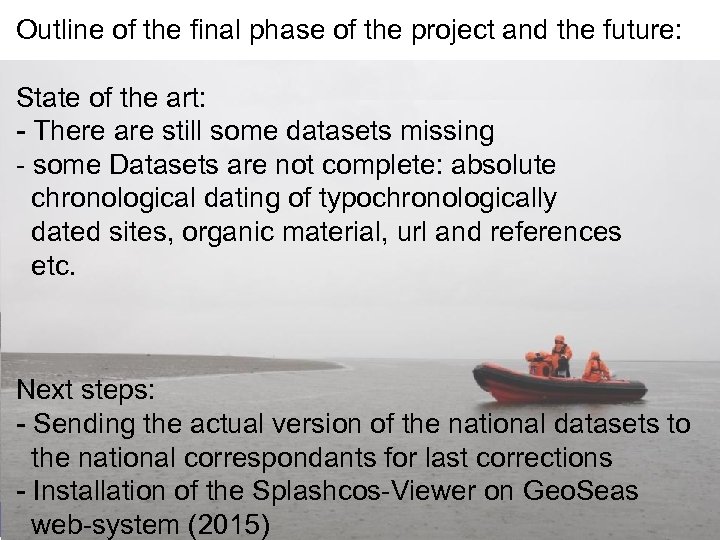 Outline of the final phase of the project and the future:

State of the art:
- There are still some datasets missing
- some Datasets are not complete: absolute chronological dating of typochronologically dated sites, organic material, url and references etc.

Next steps:
- Sending the actual version of the national datasets to the national correspondants for last corrections
- Installation of the Splashcos-Viewer on GeoSeas web-system (2015)